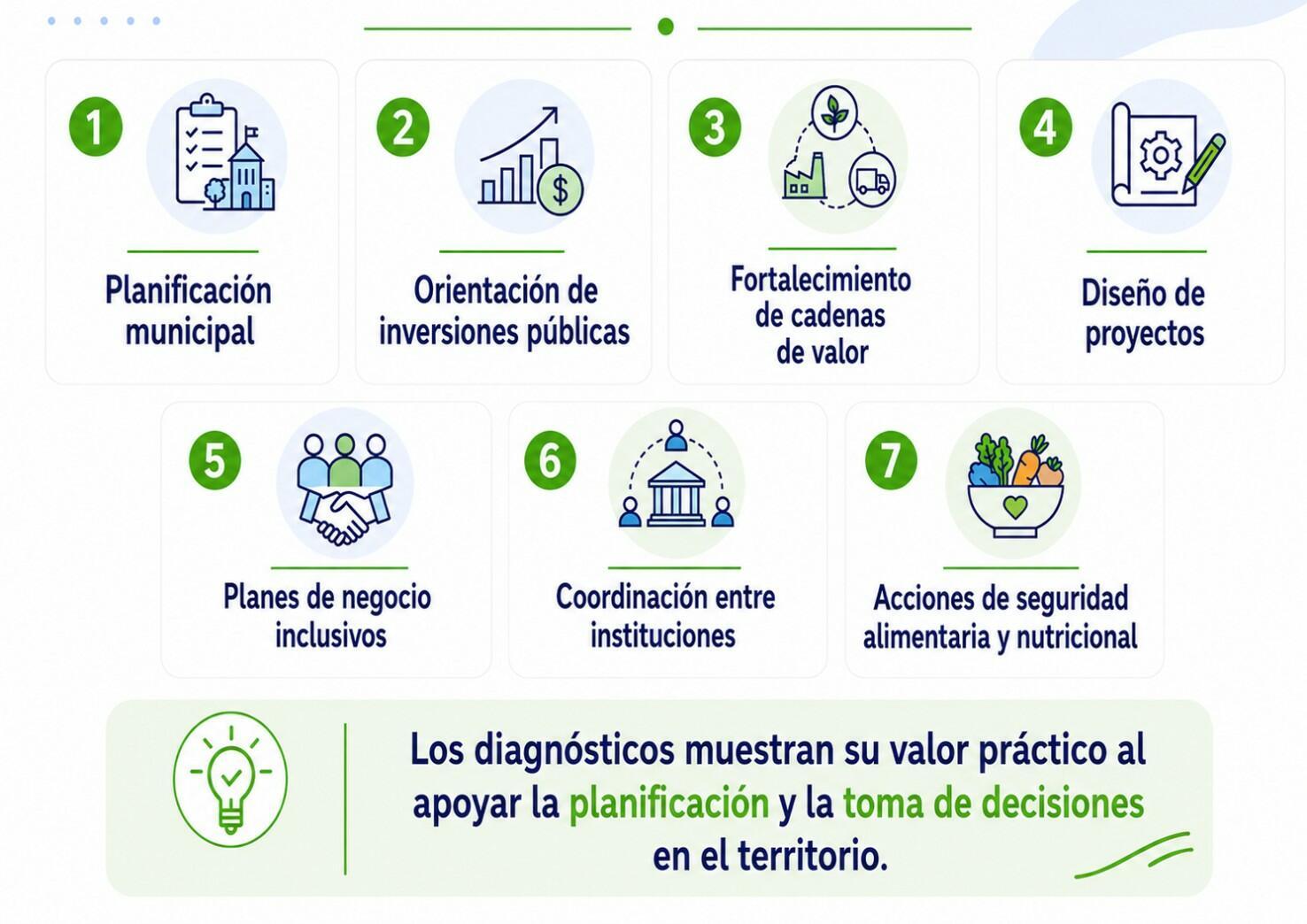 1
Planificación municipal

2
Orientación de inversiones públicas

3
Fortalecimiento de cadenas de valor

4
Diseño de proyectos

5
Planes de negocio inclusivos

6
Coordinación entre instituciones

7
Acciones de seguridad alimentaria y nutricional

Los diagnósticos muestran su valor práctico al apoyar la planificación y la toma de decisiones en el territorio.